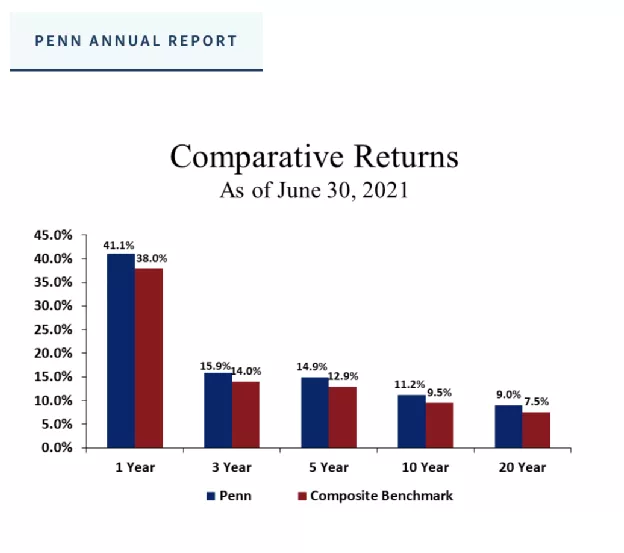 PENN ANNUAL REPORT

Comparative Returns
As of June 30, 2021

45.0%
40.0%
35.0%
30.0%
25.0%
20.0%
15.0%
10.0%
5.0%
0.0%

41.1% 38.0%
15.9% 14.0%
14.9% 12.9%
11.2% 9.5%
9.0% 7.5%

1 Year
3 Year
5 Year
10 Year
20 Year

Penn
Composite Benchmark